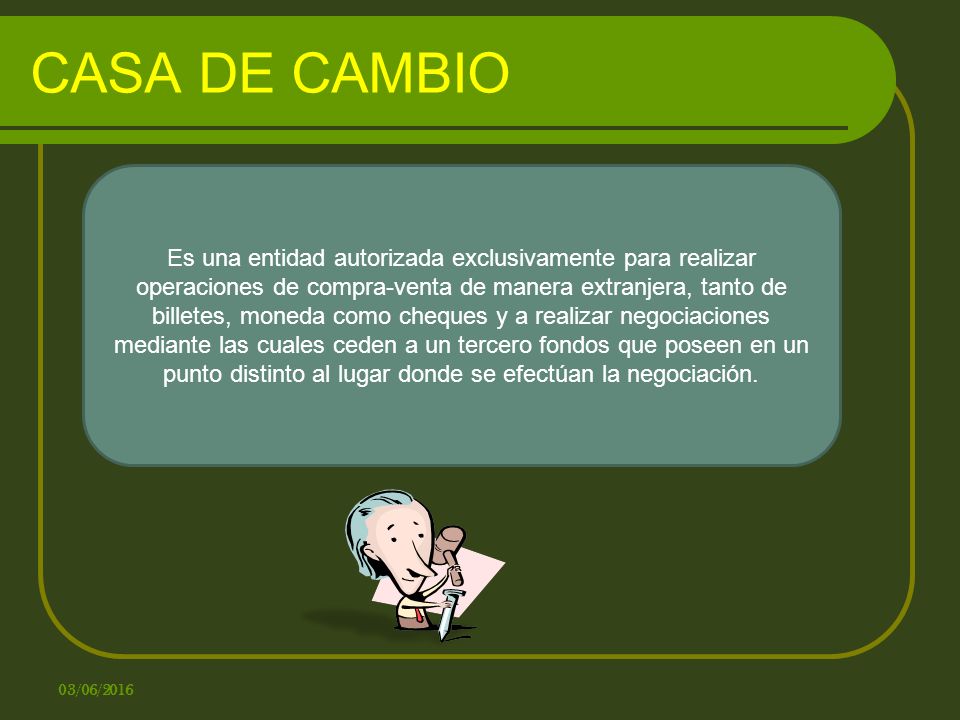 CASA DE CAMBIO

Es una entidad autorizada exclusivamente para realizar operaciones de compra-venta de manera extranjera, tanto de billetes, moneda como cheques y a realizar negociaciones mediante las cuales ceden a un tercero fondos que poseen en un punto distinto al lugar donde se efectúan la negociación.

03/06/2016